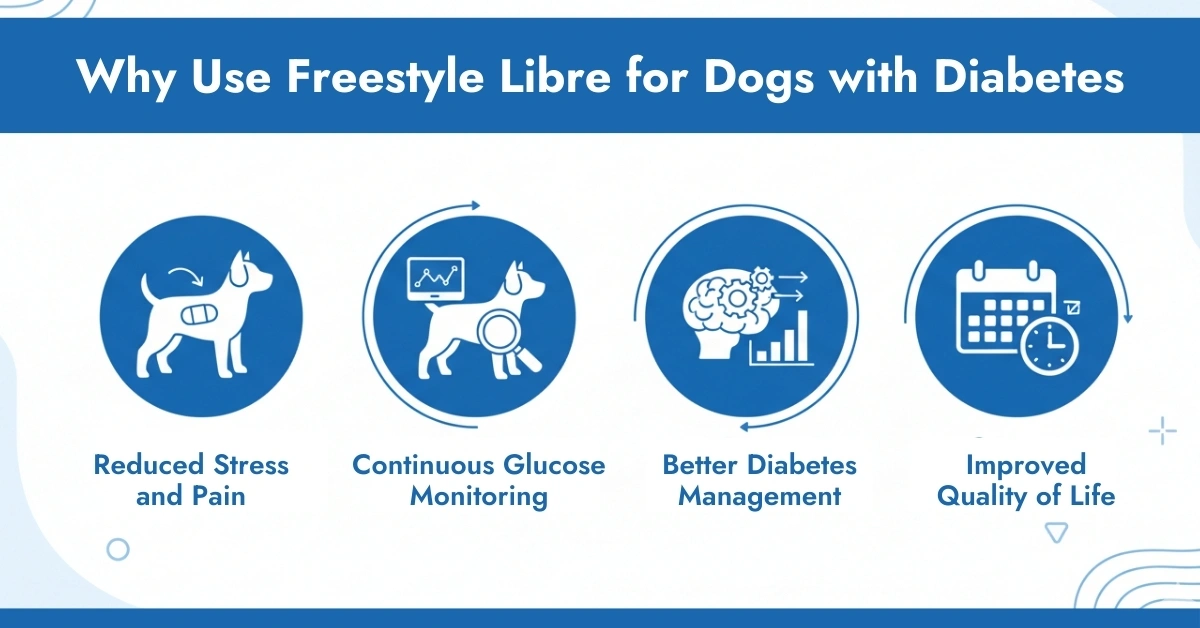 Why Use Freestyle Libre for Dogs with Diabetes

Reduced Stress and Pain

Continuous Glucose Monitoring

Better Diabetes Management

Improved Quality of Life